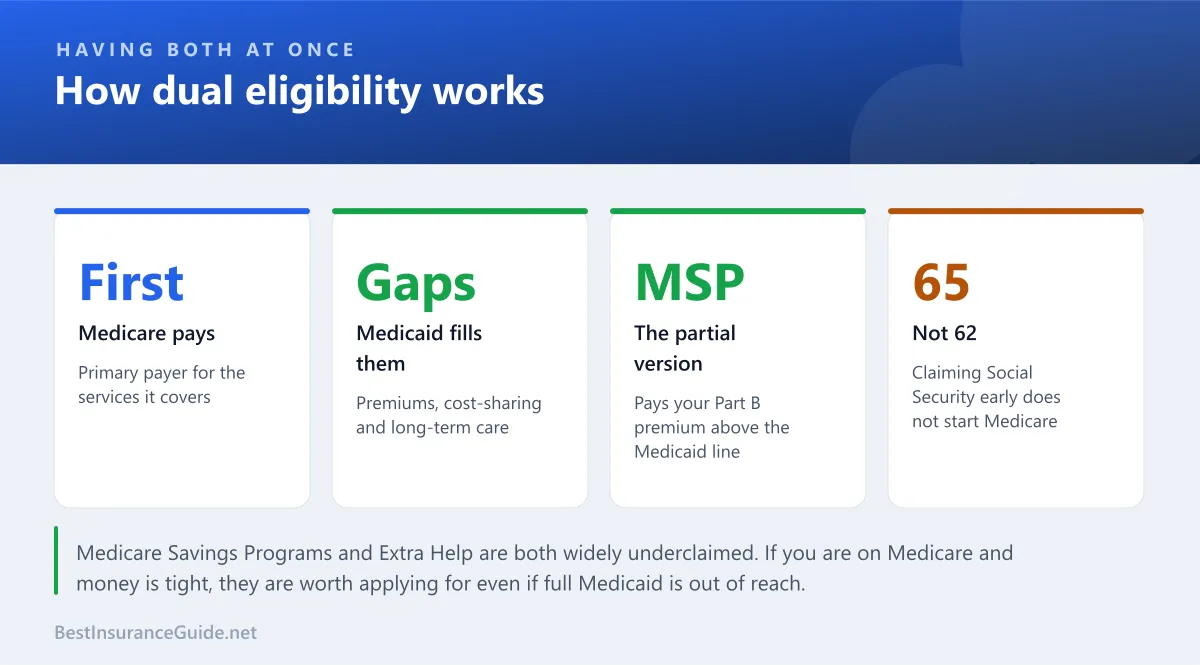 HAVING BOTH AT ONCE

How dual eligibility works

First

Medicare pays

Primary payer for the services it covers

Gaps

Medicaid fills them

Premiums, cost-sharing and long-term care

MSP

The partial version

Pays your Part B premium above the Medicaid line

65

Not 62

Claiming Social Security early does not start Medicare

Medicare Savings Programs and Extra Help are both widely underclaimed. If you are on Medicare and money is tight, they are worth applying for even if full Medicaid is out of reach.

BestInsuranceGuide.net